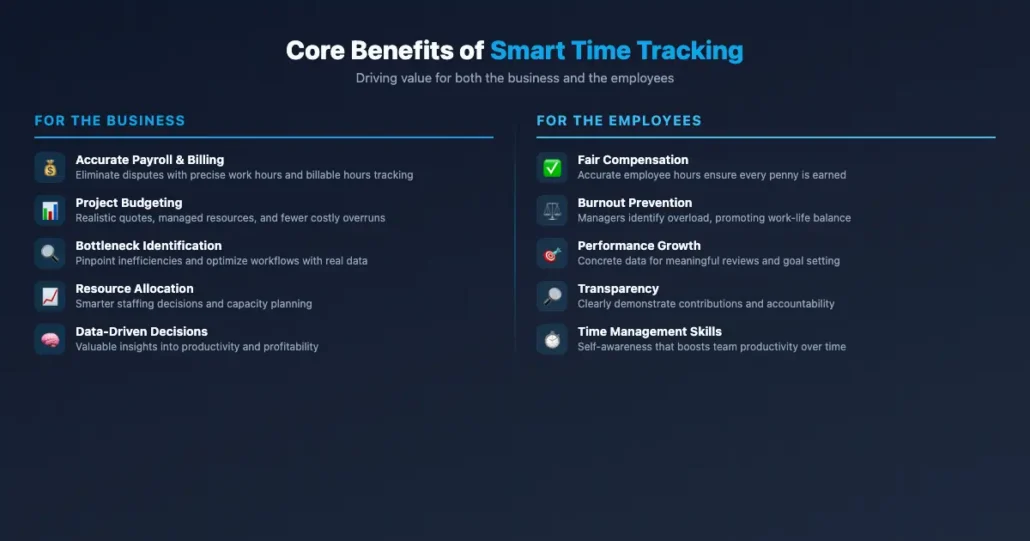 Core Benefits of Smart Time Tracking

Driving value for both the business and the employees

FOR THE BUSINESS

Accurate Payroll & Billing
Eliminate disputes with precise work hours and billable hours tracking

Project Budgeting
Realistic quotes, managed resources, and fewer costly overruns

Bottleneck Identification
Pinpoint inefficiencies and optimize workflows with real data

Resource Allocation
Smarter staffing decisions and capacity planning

Data-Driven Decisions
Valuable insights into productivity and profitability

FOR THE EMPLOYEES

Fair Compensation
Accurate employee hours ensure every penny is earned

Burnout Prevention
Managers identify overload, promoting work-life balance

Performance Growth
Concrete data for meaningful reviews and goal setting

Transparency
Clearly demonstrate contributions and accountability

Time Management Skills
Self-awareness that boosts team productivity over time